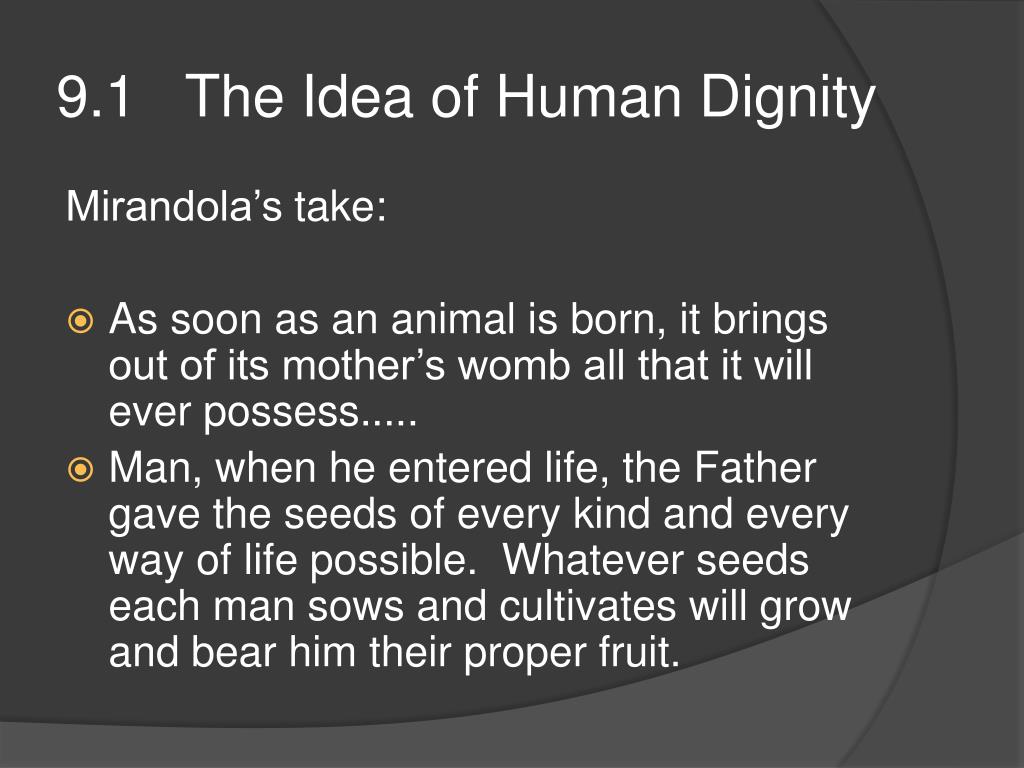 9.1 The Idea of Human Dignity

Mirandola’s take:

As soon as an animal is born, it brings out of its mother’s womb all that it will ever possess.....

Man, when he entered life, the Father gave the seeds of every kind and every way of life possible. Whatever seeds each man sows and cultivates will grow and bear him their proper fruit.